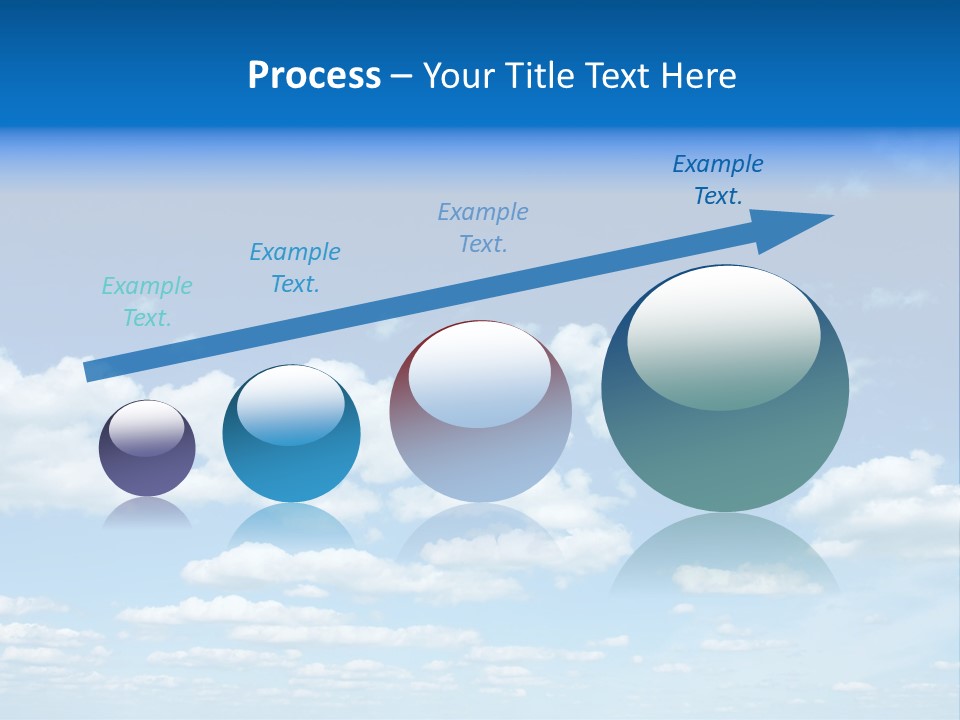 Process – Your Title Text Here

Example Text.

Example Text.

Example Text.

Example Text.